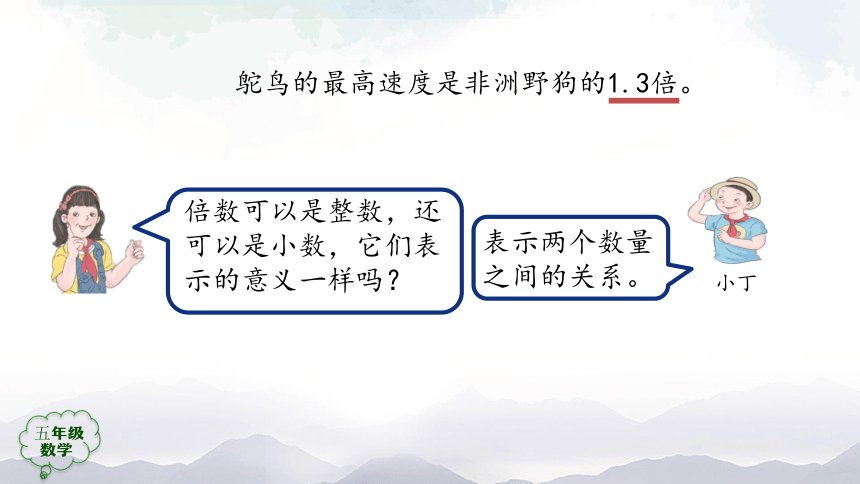 鸵鸟的最高速度是非洲野狗的1.3倍。

倍数可以是整数，还可以是小数，它们表示的意义一样吗？

表示两个数量之间的关系。

小丁

五年级
数学